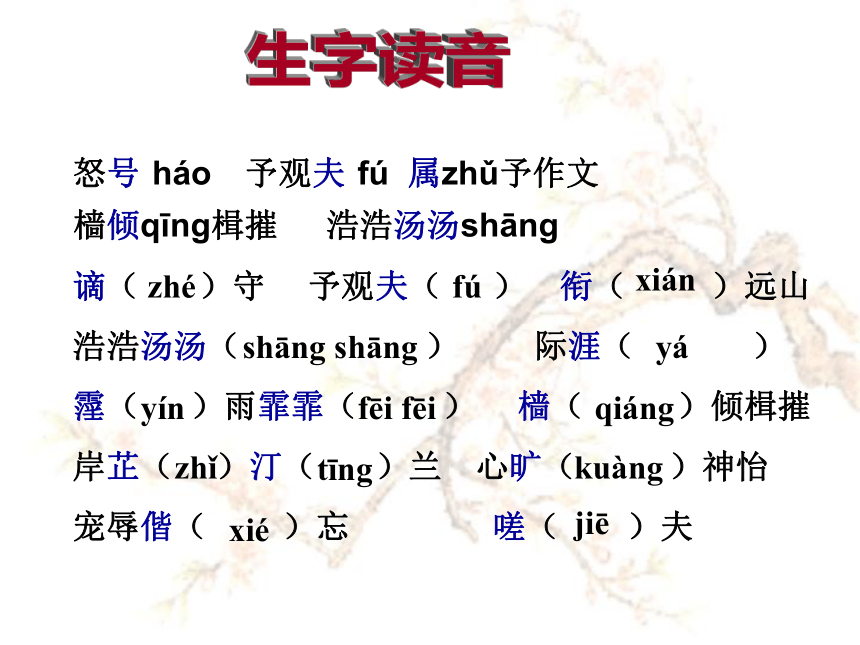 生字读音

怒号 háo　予观夫 fú　属zhǔ予作文
樯倾qīng楫摧　浩浩汤汤shāng

谪（zhé）守　予观夫（fú）　衔（xián）远山
浩浩汤汤（shāng shāng）　际涯（yá）
霪（yín）雨霏霏（fēi fēi）　樯（qiáng）倾楫摧
岸芷（zhǐ）汀（tīng）兰　心旷（kuàng）神怡
宠辱偕（xié）忘　嗟（jiē）夫